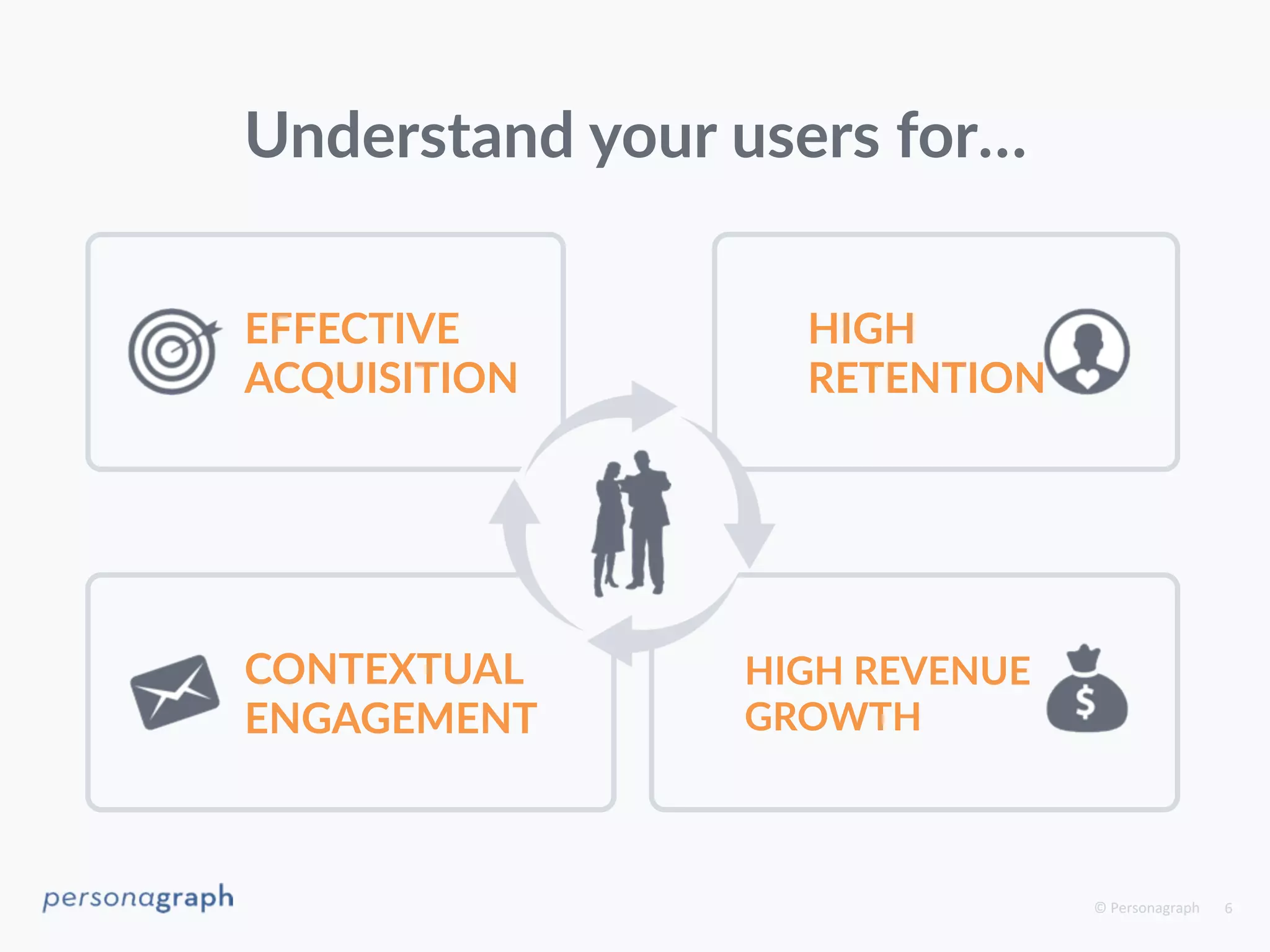 Understand your users for...

EFFECTIVE ACQUISITION

HIGH RETENTION

CONTEXTUAL ENGAGEMENT

HIGH REVENUE GROWTH

$

personagraph

© Personagraph 6